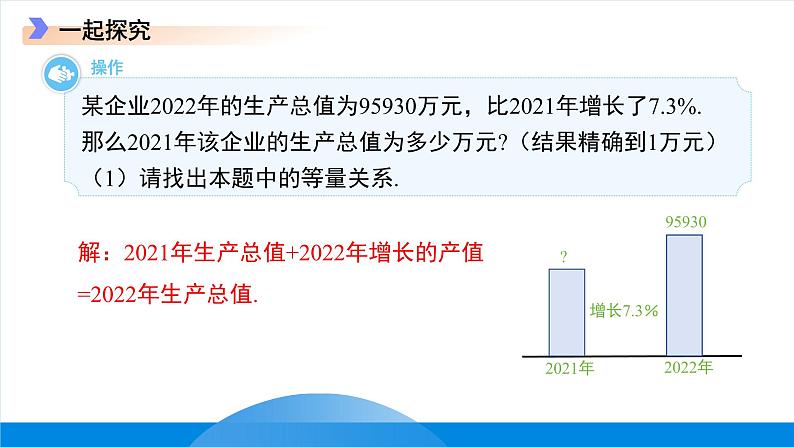 一起探究

操作

某企业2022年的生产总值为95930万元，比2021年增长了7.3%. 那么2021年该企业的生产总值为多少万元?（结果精确到1万元）

（1）请找出本题中的等量关系.

解：2021年生产总值+2022年增长的产值=2022年生产总值.

95930

?

增长7.3%

2021年

2022年